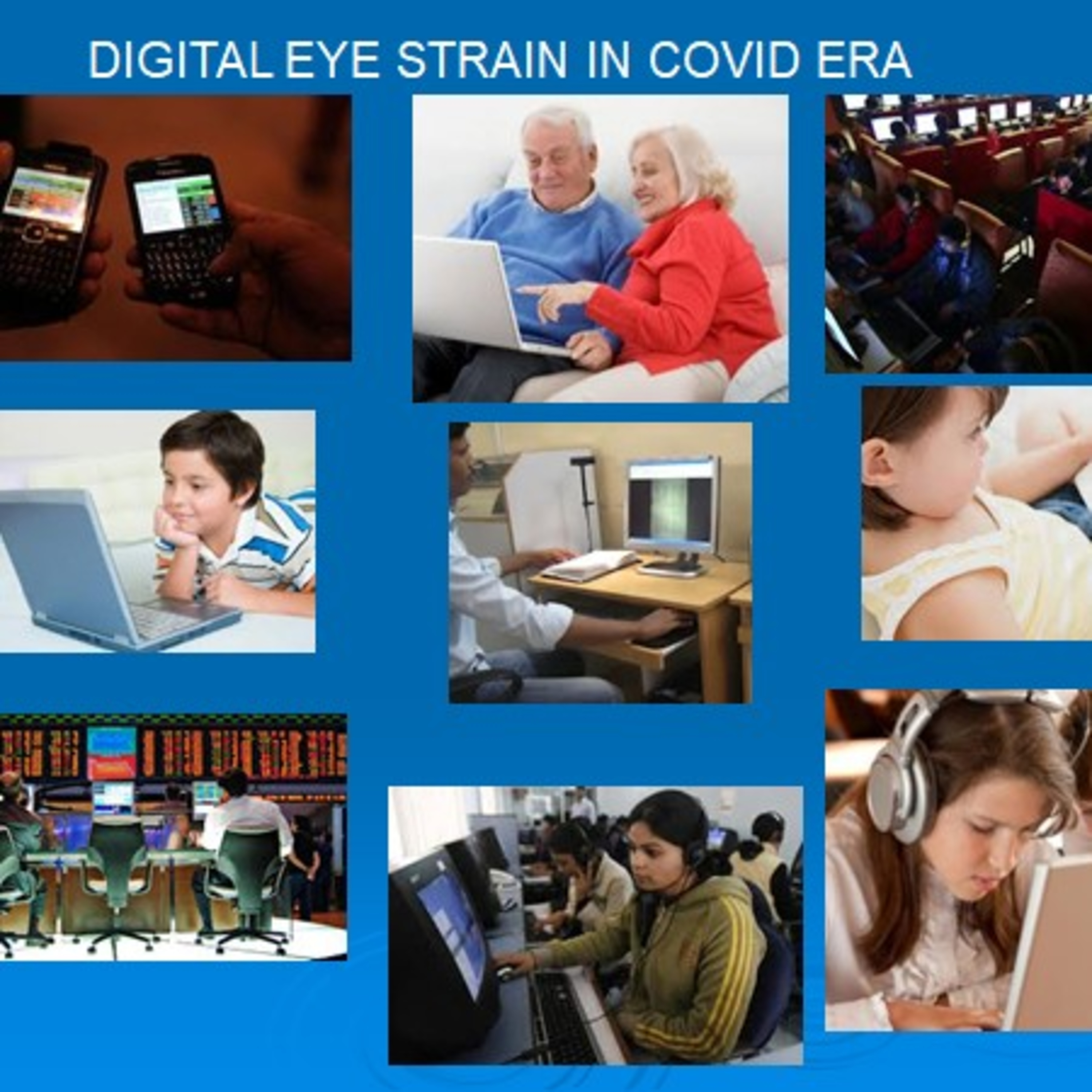 DIGITAL EYE STRAIN IN COVID ERA